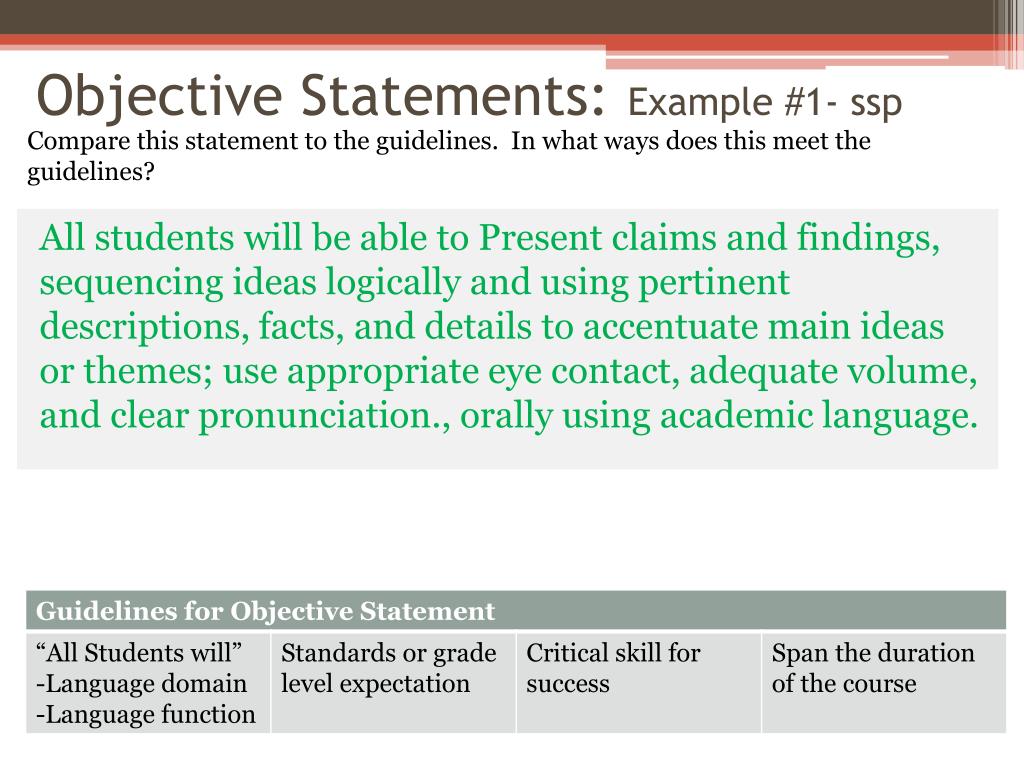 Objective Statements: Example #1- ssp

Compare this statement to the guidelines. In what ways does this meet the guidelines?

All students will be able to Present claims and findings, sequencing ideas logically and using pertinent descriptions, facts, and details to accentuate main ideas or themes; use appropriate eye contact, adequate volume, and clear pronunciation., orally using academic language.

| Guidelines for Objective Statement | | | |
|---|---|---|---|
| “All Students will” -Language domain -Language function | Standards or grade level expectation | Critical skill for success | Span the duration of the course |